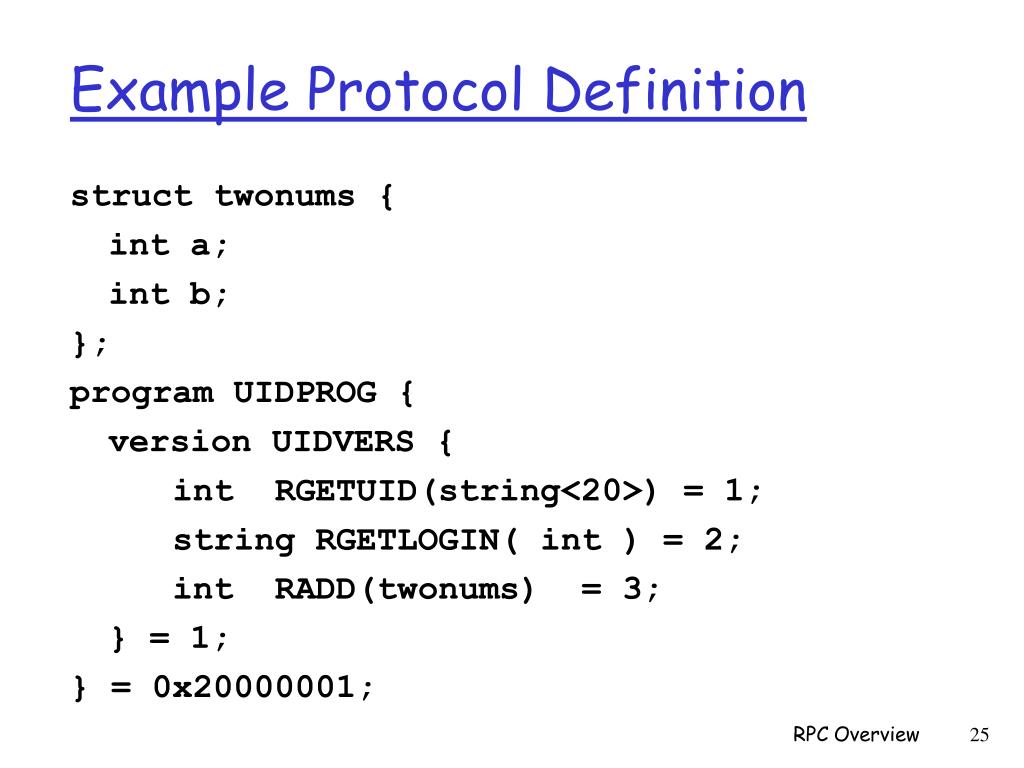 Example Protocol Definition

struct twonums {
  int a;
  int b;
};
program UIDPROG {
  version UIDVERS {
      int  RGETUID(string<20>) = 1;
      string RGETLOGIN( int ) = 2;
      int  RADD(twonums)  = 3;
  } = 1;
} = 0x20000001;

RPC Overview 25